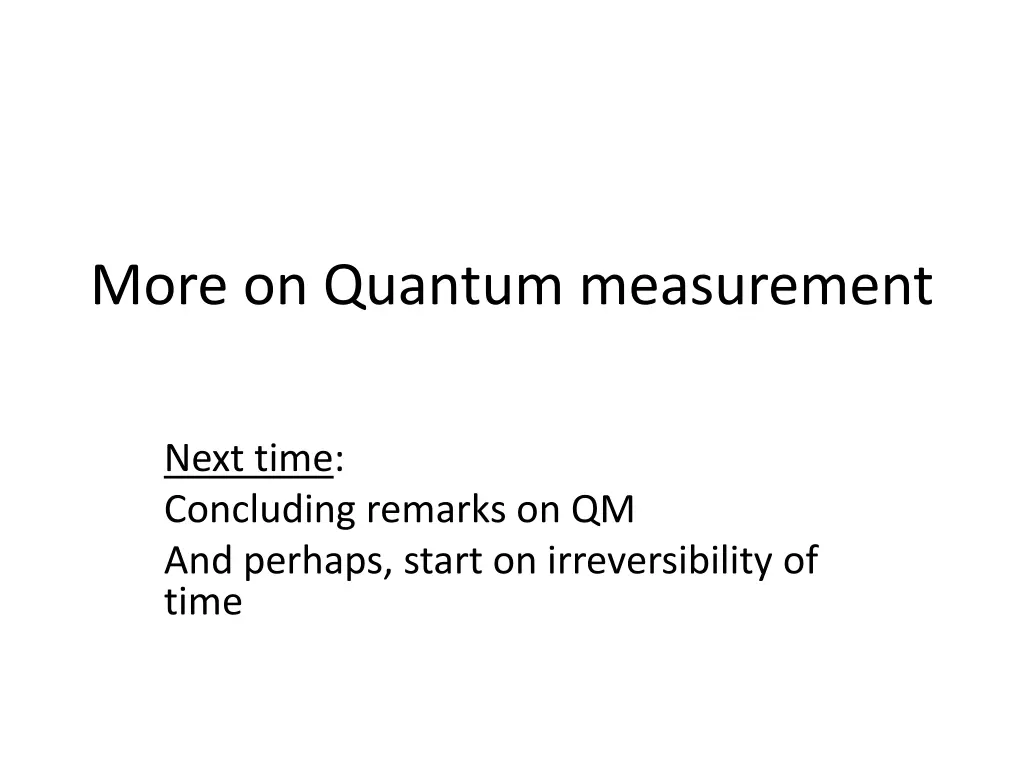 More on Quantum measurement

Next time:
Concluding remarks on QM
And perhaps, start on irreversibility of time